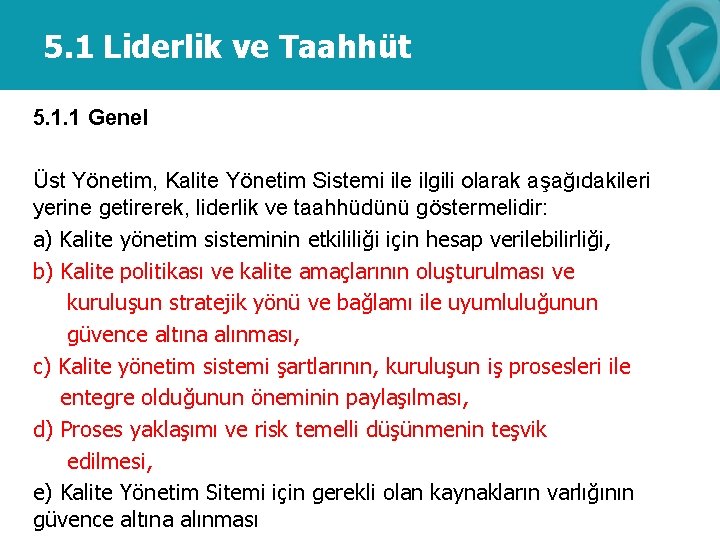 5.1 Liderlik ve Taahhüt

5.1.1 Genel

Üst Yönetim, Kalite Yönetim Sistemi ile ilgili olarak aşağıdakileri yerine getirerek, liderlik ve taahhüdünü göstermelidir:

a) Kalite yönetim sisteminin etkililiği için hesap verilebilirliği,

b) Kalite politikası ve kalite amaçlarının oluşturulması ve kuruluşun stratejik yönü ve bağlamı ile uyumluluğunun güvence altına alınması,

c) Kalite yönetim sistemi şartlarının, kuruluşun iş prosesleri ile entegre olduğunun öneminin paylaşılması,

d) Proses yaklaşımı ve risk temelli düşünmenin teşvik edilmesi,

e) Kalite Yönetim Sitemi için gerekli olan kaynakların varlığının güvence altına alınması